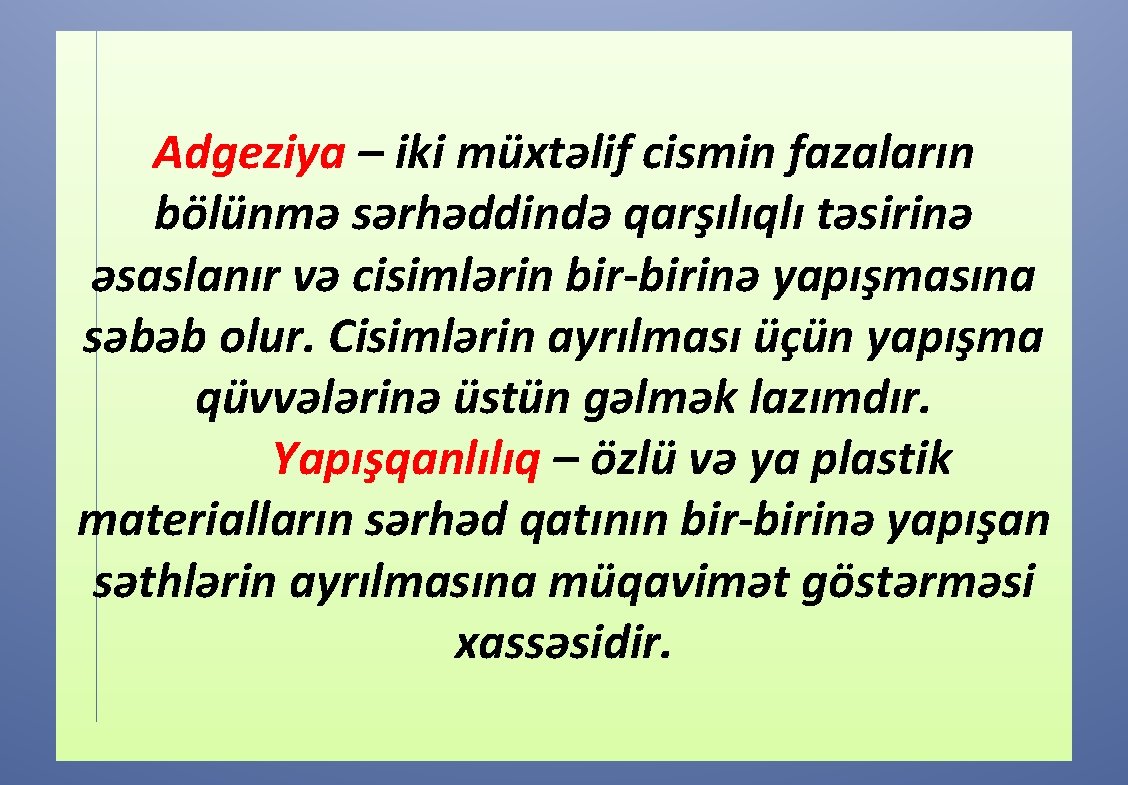 Adgeziya – iki müxtəlif cismin fazaların bölünmə sərhəddində qarşılıqlı təsirinə əsaslanır və cisimlərin bir-birinə yapışmasına səbəb olur. Cisimlərin ayrılması üçün yapışma qüvvələrinə üstün gəlmək lazımdır.

Yapışqanlılıq – özlü və ya plastik materialların sərhəd qatının bir-birinə yapışan səthlərin ayrılmasına müqavimət göstərməsi xassəsidir.